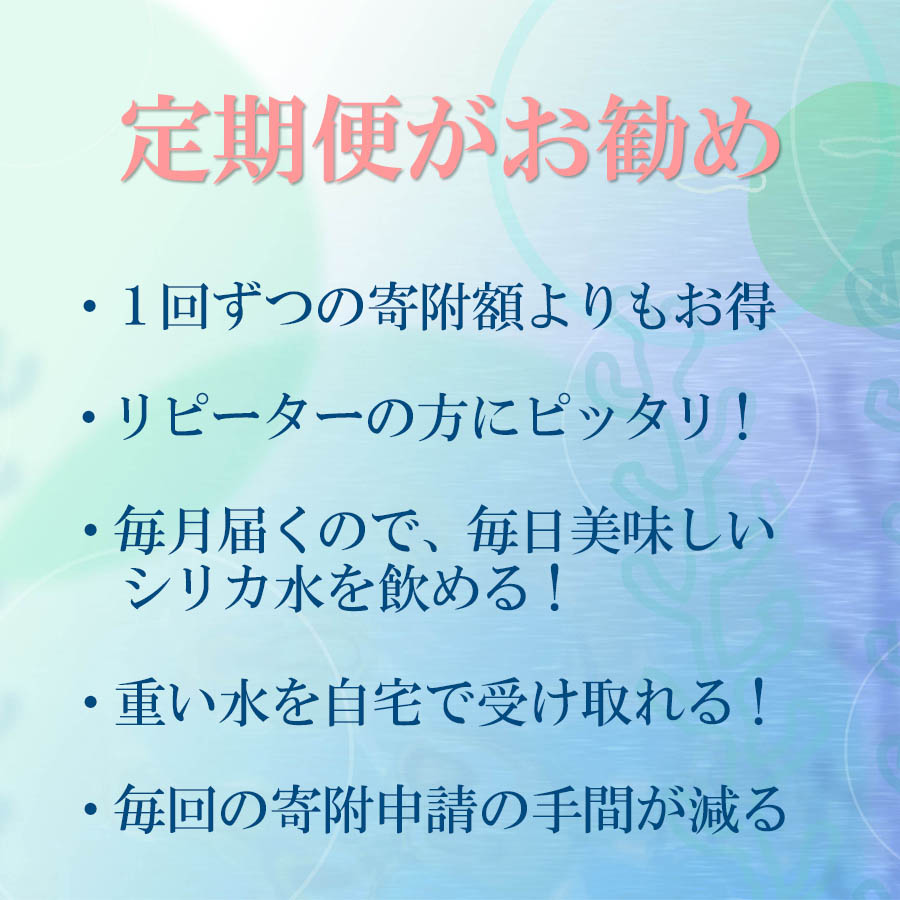 定期便がお勧め

・１回ずつの寄附額よりもお得

・リピーターの方にピッタリ！

・毎月届くので、毎日美味しいシリカ水を飲める！

・重い水を自宅で受け取れる！

・毎回の寄附申請の手間が減る